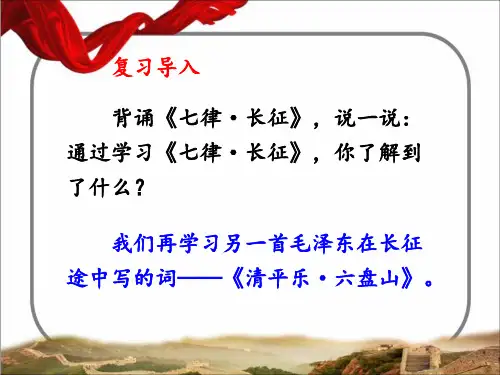 复习导入

背诵《七律·长征》，说一说：通过学习《七律·长征》，你了解到了什么？

我们再学习另一首毛泽东在长征途中写的词——《清平乐·六盘山》。